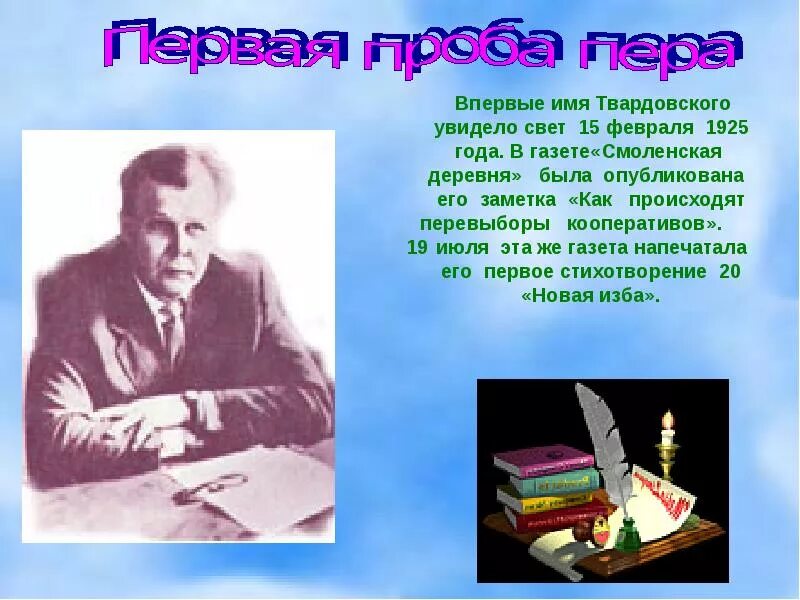 Первая проба пера

Впервые имя Твардовского увидело свет 15 февраля 1925 года. В газете«Смоленская деревня» была опубликована его заметка «Как происходят перевыборы кооперативов».
19 июля эта же газета напечатала его первое стихотворение 20 «Новая изба».